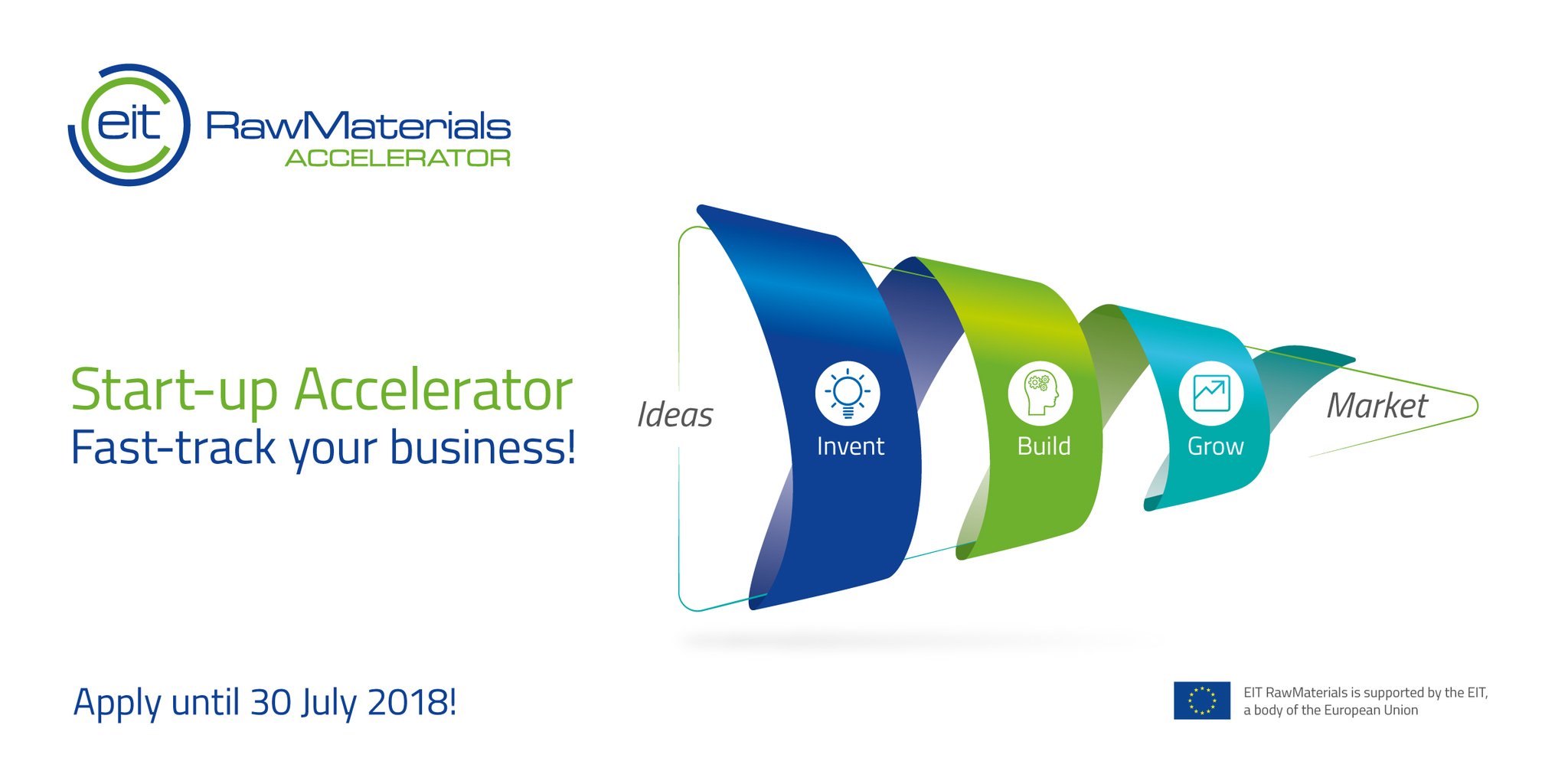 eit RawMaterials
ACCELERATOR

Start-up Accelerator
Fast-track your business!

Ideas
Invent
Build
Grow
Market

Apply until 30 July 2018!

EIT RawMaterials is supported by the EIT, a body of the European Union